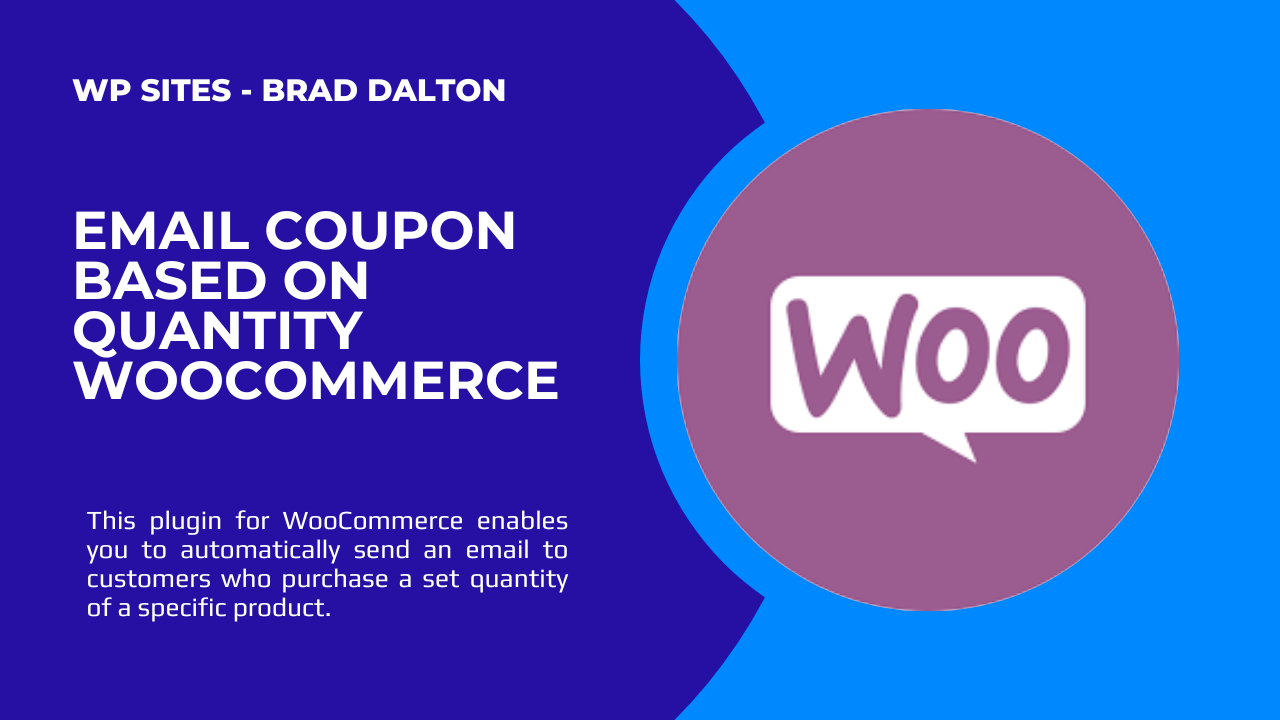 WP SITES - BRAD DALTON

EMAIL COUPON BASED ON QUANTITY WOOCOMMERCE

This plugin for WooCommerce enables you to automatically send an email to customers who purchase a set quantity of a specific product.

Woo